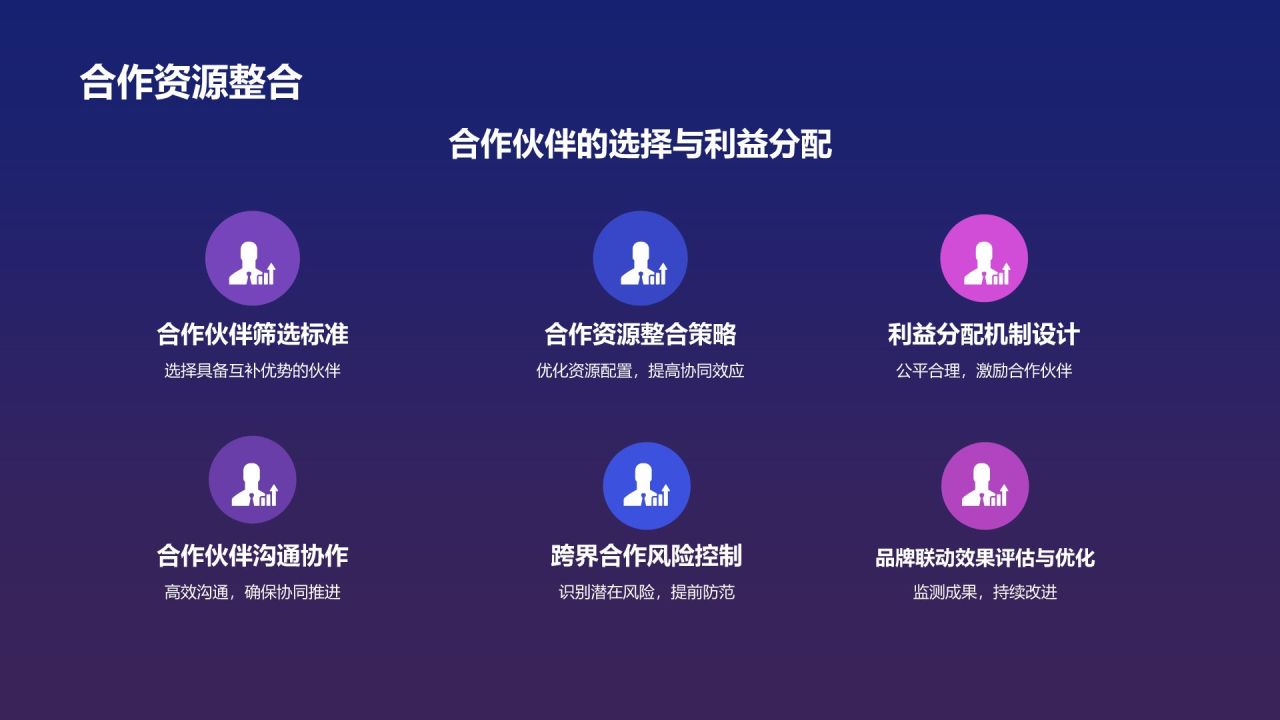 合作资源整合

合作伙伴的选择与利益分配

合作伙伴筛选标准
选择具备互补优势的伙伴

合作资源整合策略
优化资源配置，提高协同效应

利益分配机制设计
公平合理，激励合作伙伴

合作伙伴沟通协作
高效沟通，确保协同推进

跨界合作风险控制
识别潜在风险，提前防范

品牌联动效果评估与优化
监测成果，持续改进